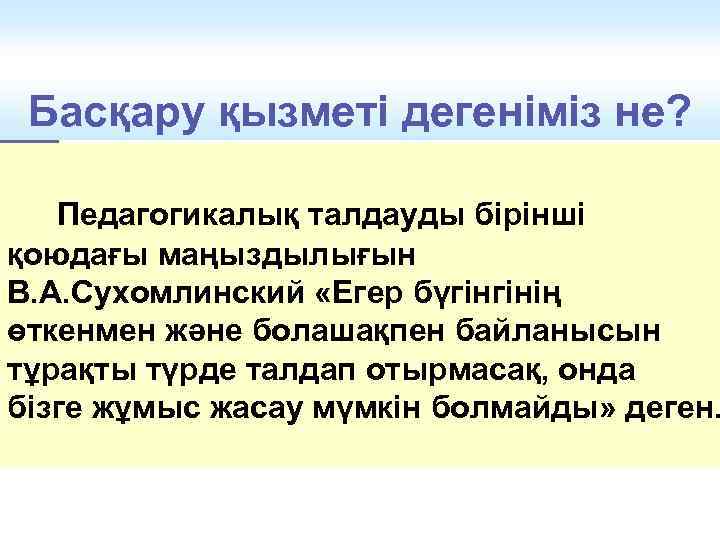 Басқару қызметі дегеніміз не?

Педагогикалық талдауды бірінші қоюдағы маңыздылығын В.А.Сухомлинский «Егер бүгінгінің өткенмен және болашақпен байланысын тұрақты түрде талдап отырмасақ, онда бізге жұмыс жасау мүмкін болмайды» деген.